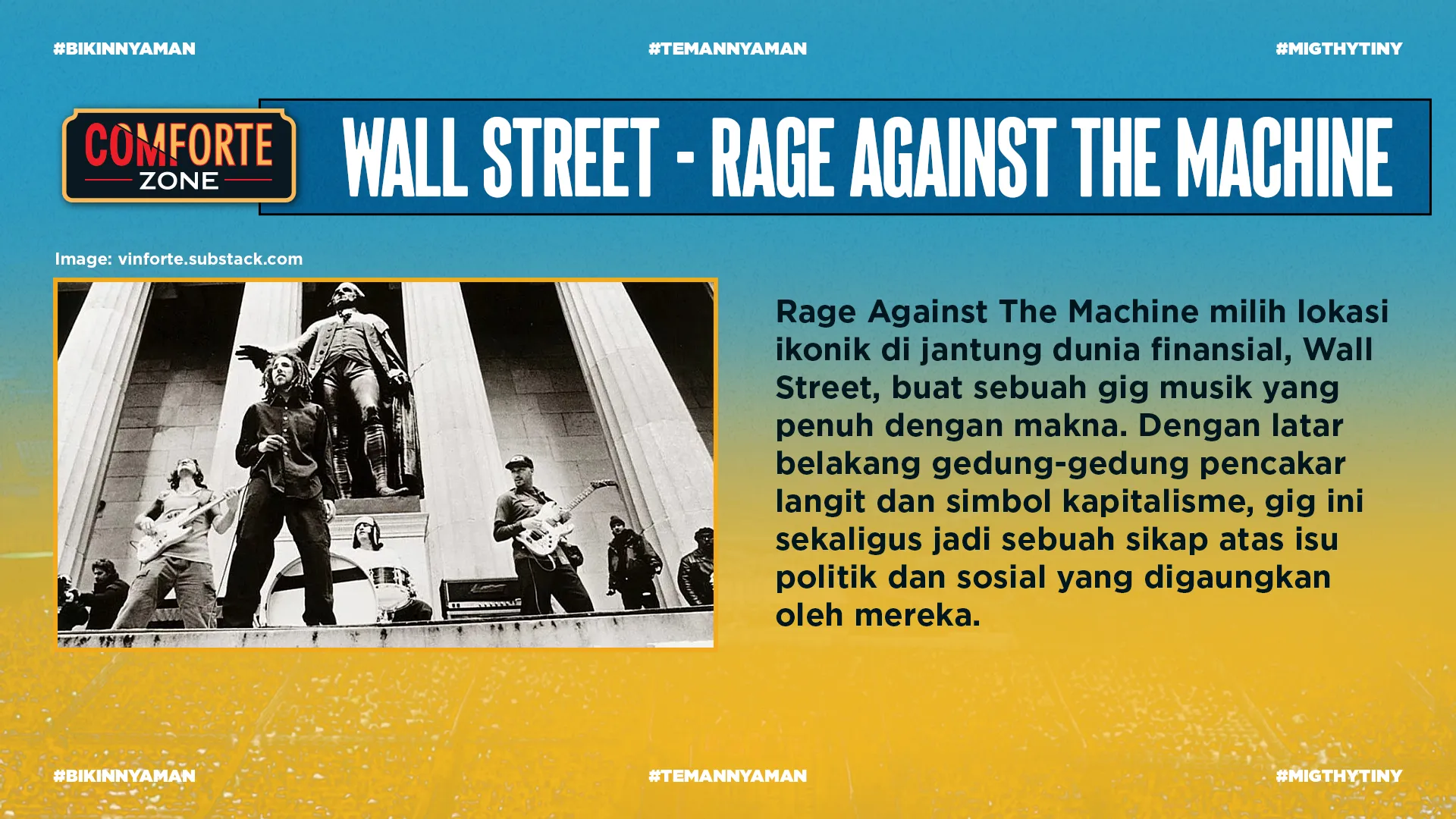 #BIKINNYAMAN #TEMANNYAMAN #MIGTHYTINY

COMFORTE ZONE

WALL STREET - RAGE AGAINST THE MACHINE

Image: vinforte.substack.com

Rage Against The Machine milih lokasi ikonik di jantung dunia finansial, Wall Street, buat sebuah gig musik yang penuh dengan makna. Dengan latar belakang gedung-gedung pencakar langit dan simbol kapitalisme, gig ini sekaligus jadi sebuah sikap atas isu politik dan sosial yang digaungkan oleh mereka.

#BIKINNYAMAN #TEMANNYAMAN #MIGTHYTINY